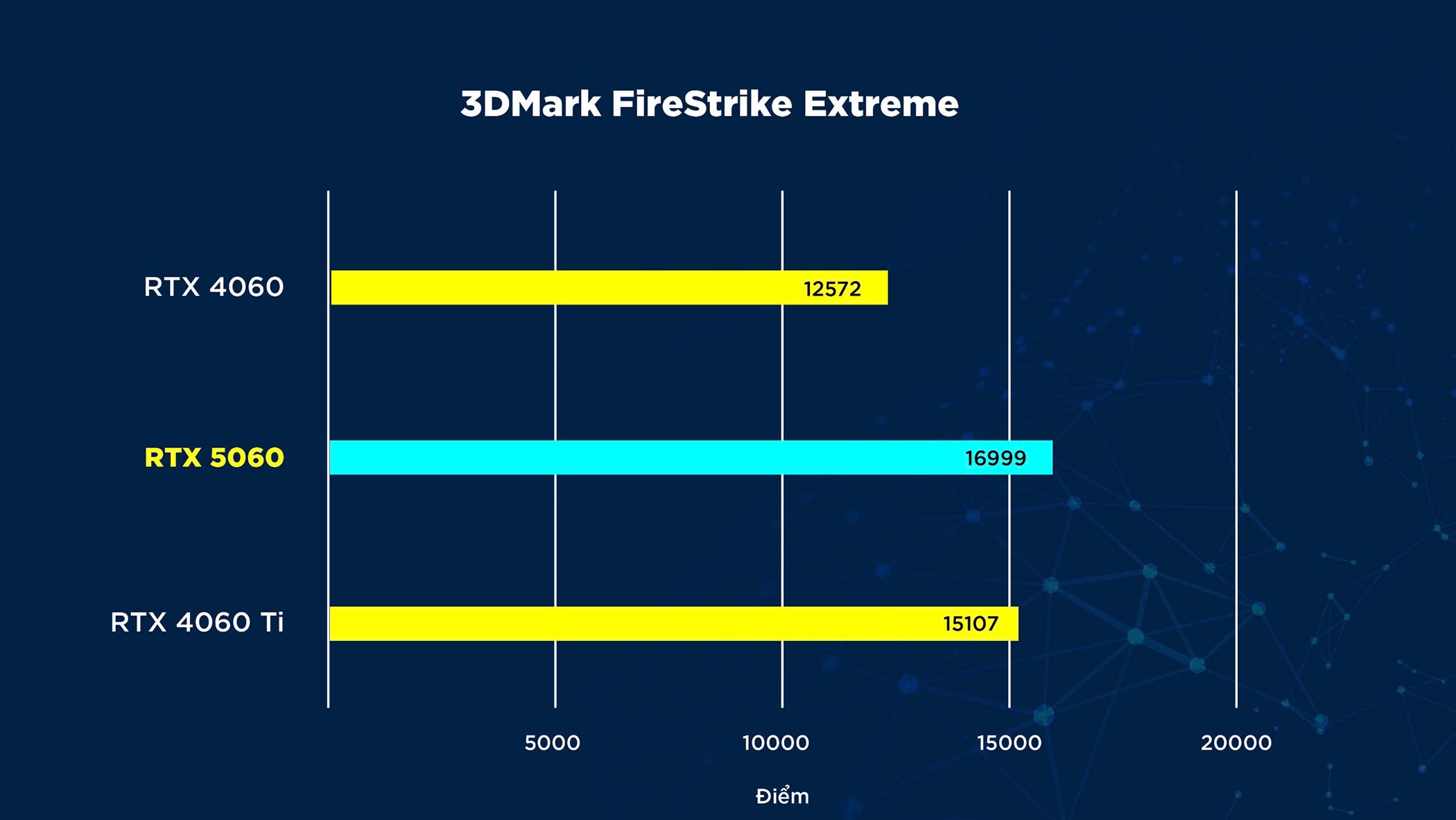 3DMark FireStrike Extreme

RTX 4060
12572

RTX 5060
16999

RTX 4060 Ti
15107

5000
10000
15000
20000

Điểm